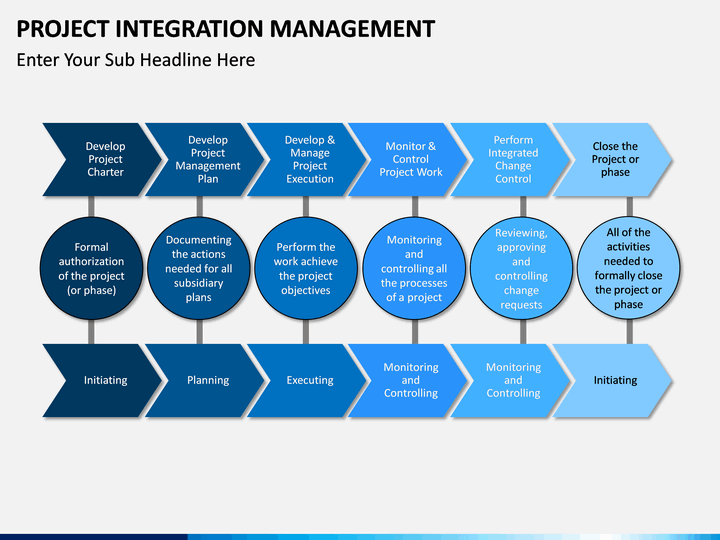 PROJECT INTEGRATION MANAGEMENT

Enter Your Sub Headline Here

Develop Project Charter

Develop Project Management Plan

Develop & Manage Project Execution

Monitor & Control Project Work

Perform Integrated Change Control

Close the Project or phase

Formal authorization of the project (or phase)

Documenting the actions needed for all subsidiary plans

Perform the work achieve the project objectives

Monitoring and controlling all the processes of a project

Reviewing, approving and controlling change requests

All of the activities needed to formally close the project or phase

Initiating

Planning

Executing

Monitoring and Controlling

Monitoring and Controlling

Initiating